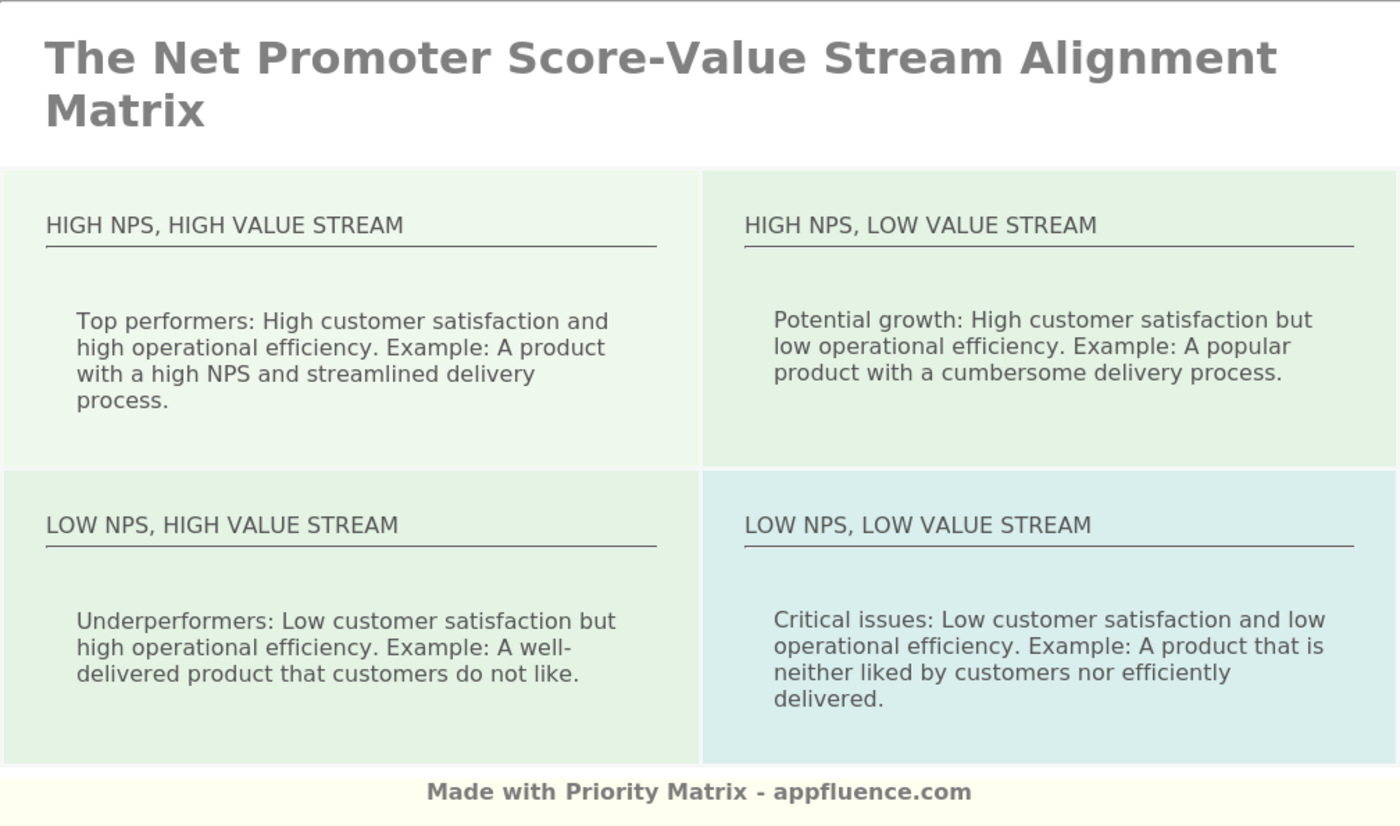 The Net Promoter Score-Value Stream Alignment Matrix

HIGH NPS, HIGH VALUE STREAM

Top performers: High customer satisfaction and high operational efficiency. Example: A product with a high NPS and streamlined delivery process.

HIGH NPS, LOW VALUE STREAM

Potential growth: High customer satisfaction but low operational efficiency. Example: A popular product with a cumbersome delivery process.

LOW NPS, HIGH VALUE STREAM

Underperformers: Low customer satisfaction but high operational efficiency. Example: A well-delivered product that customers do not like.

LOW NPS, LOW VALUE STREAM

Critical issues: Low customer satisfaction and low operational efficiency. Example: A product that is neither liked by customers nor efficiently delivered.

Made with Priority Matrix - appfluence.com